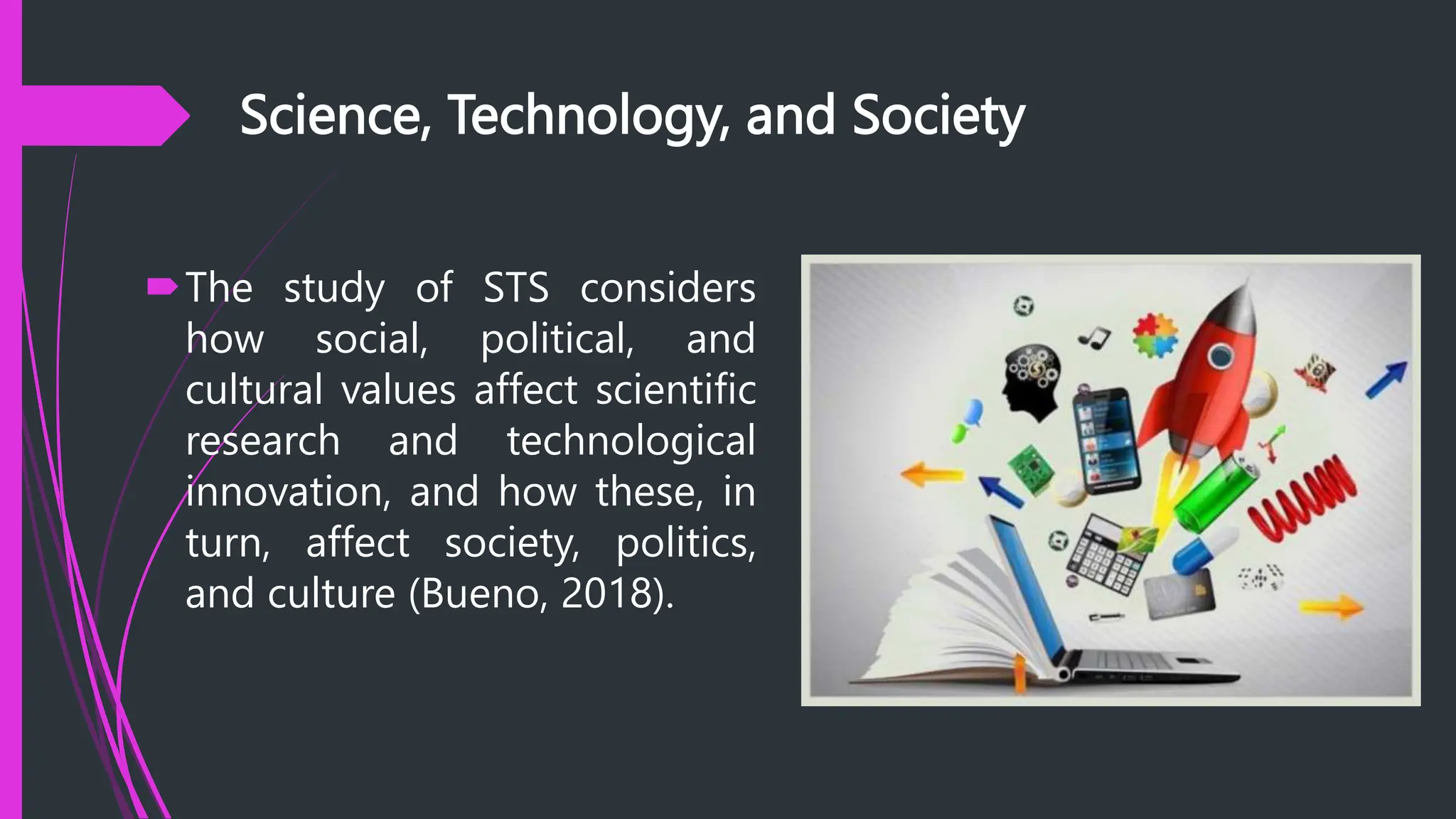 Science, Technology, and Society

The study of STS considers how social, political, and cultural values affect scientific research and technological innovation, and how these, in turn, affect society, politics, and culture (Bueno, 2018).